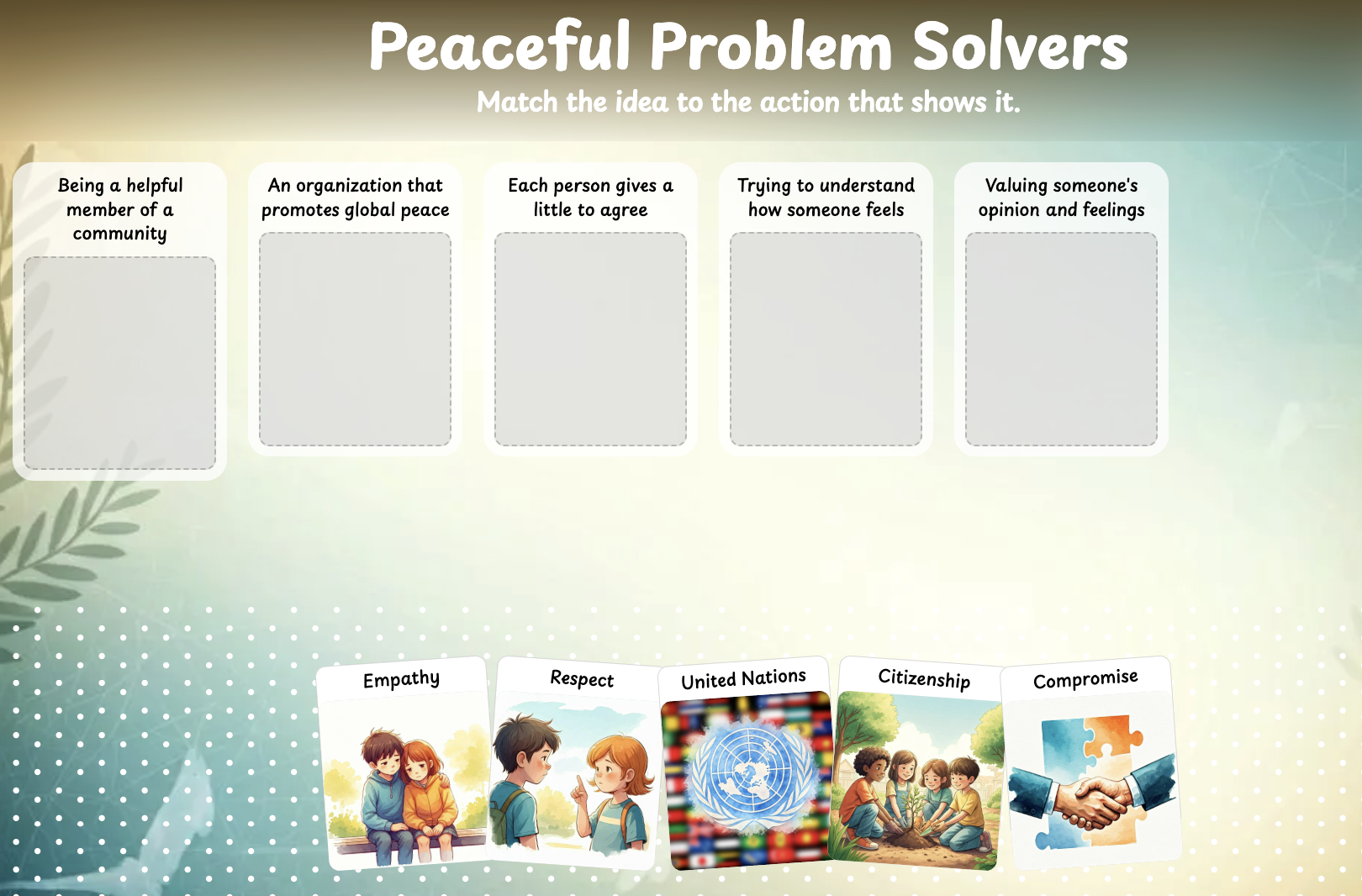 Peaceful Problem Solvers

Match the idea to the action that shows it.

Being a helpful member of a community

An organization that promotes global peace

Each person gives a little to agree

Trying to understand how someone feels

Valuing someone's opinion and feelings

Empathy

Respect

United Nations

Citizenship

Compromise